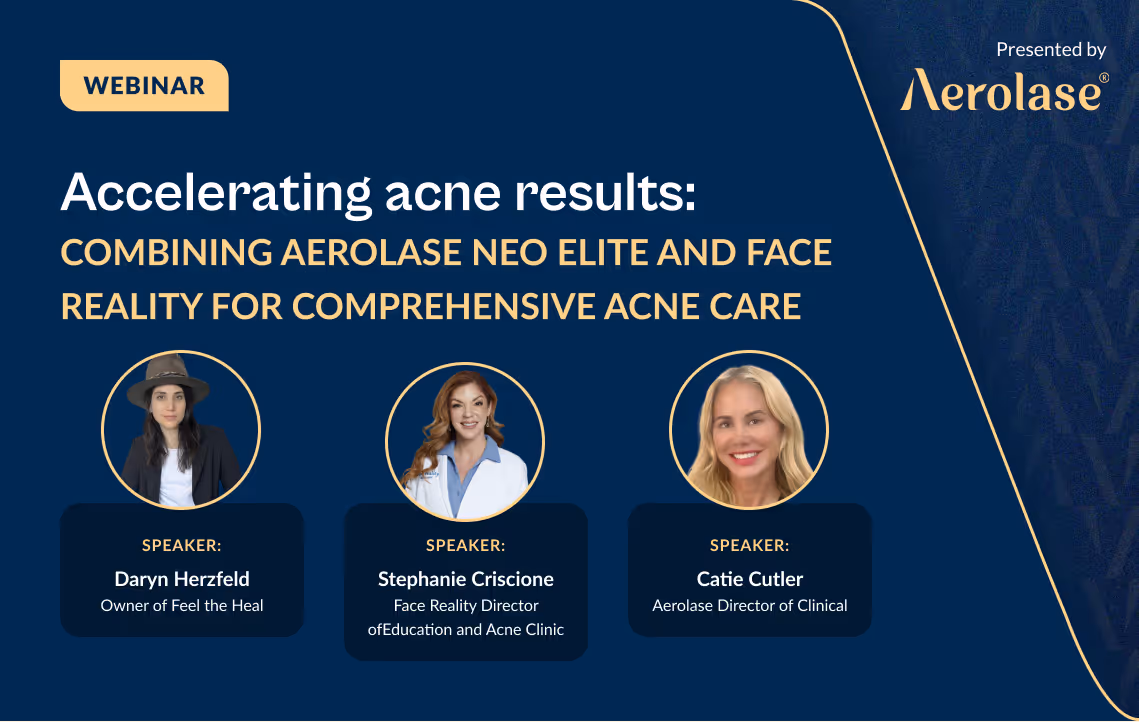 WEBINAR

Presented by

Aerolase®

Accelerating acne results:

COMBINING AEROLASE NEO ELITE AND FACE REALITY FOR COMPREHENSIVE ACNE CARE

SPEAKER:
Daryn Herzfeld
Owner of Feel the Heal

SPEAKER:
Stephanie Criscione
Face Reality Director ofEducation and Acne Clinic

SPEAKER:
Catie Cutler
Aerolase Director of Clinical